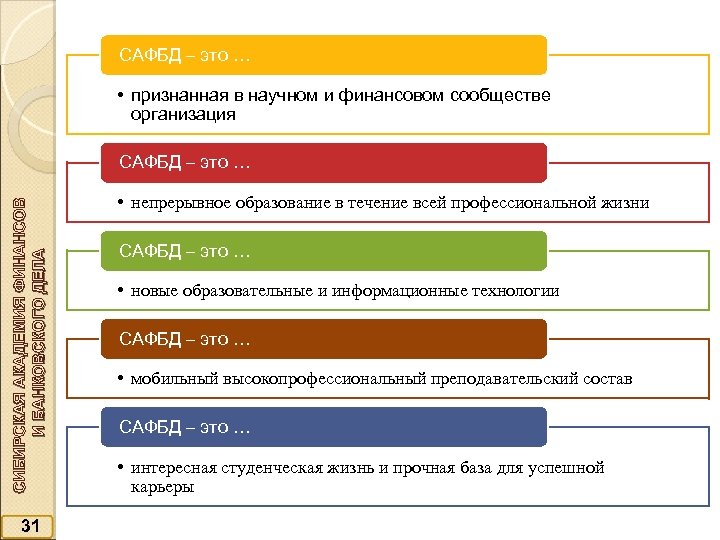 СИБИРСКАЯ АКАДЕМИЯ ФИНАНСОВ И БАНКОВСКОГО ДЕЛА

САФБД – это …

• признанная в научном и финансовом сообществе организация

САФБД – это …

• непрерывное образование в течение всей профессиональной жизни

САФБД – это …

• новые образовательные и информационные технологии

САФБД – это …

• мобильный высокопрофессиональный преподавательский состав

САФБД – это …

• интересная студенческая жизнь и прочная база для успешной карьеры

31